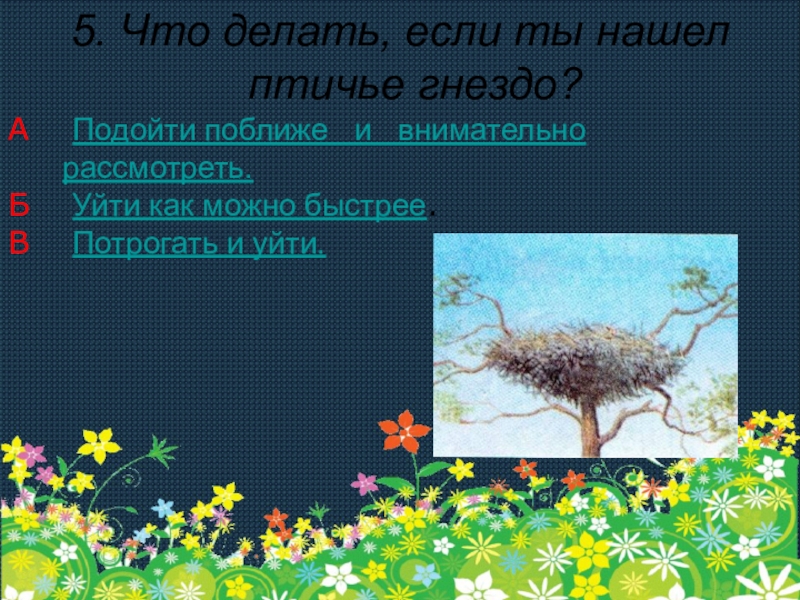 5. Что делать, если ты нашел птичье гнездо?

А Подойти поближе и внимательно рассмотреть.
Б Уйти как можно быстрее.
В Потрогать и уйти.